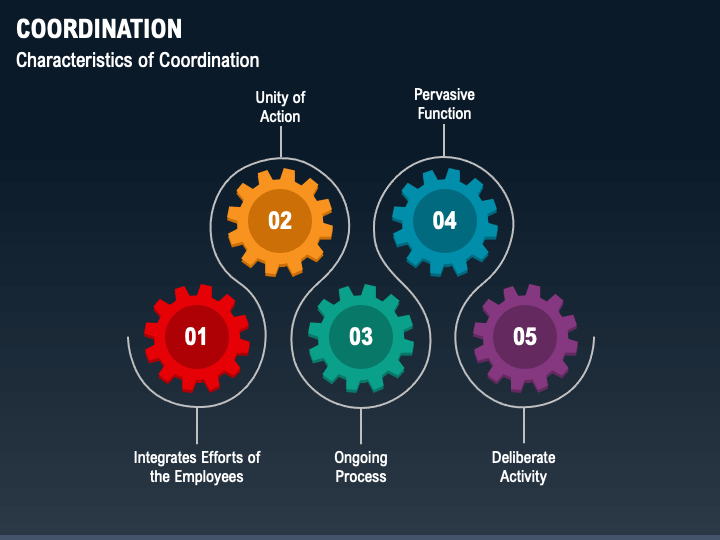 COORDINATION

Characteristics of Coordination

Unity of Action

Pervasive Function

02

04

01

03

05

Integrates Efforts of the Employees

Ongoing Process

Deliberate Activity